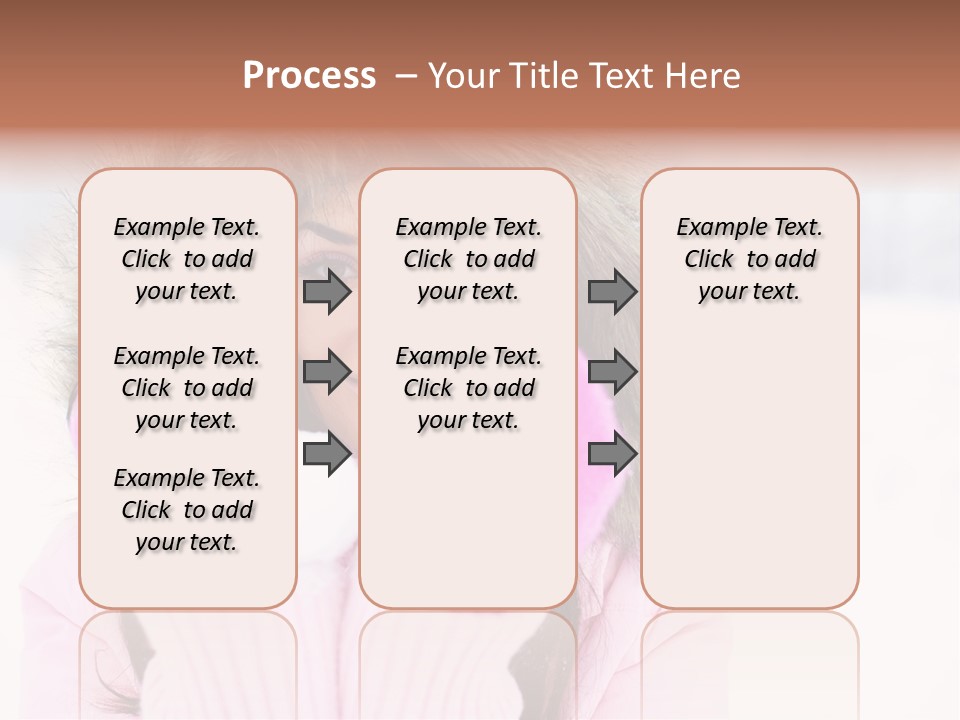 Process – Your Title Text Here

Example Text. Click to add your text.

Example Text. Click to add your text.

Example Text. Click to add your text.

Example Text. Click to add your text.

Example Text. Click to add your text.

Example Text. Click to add your text.